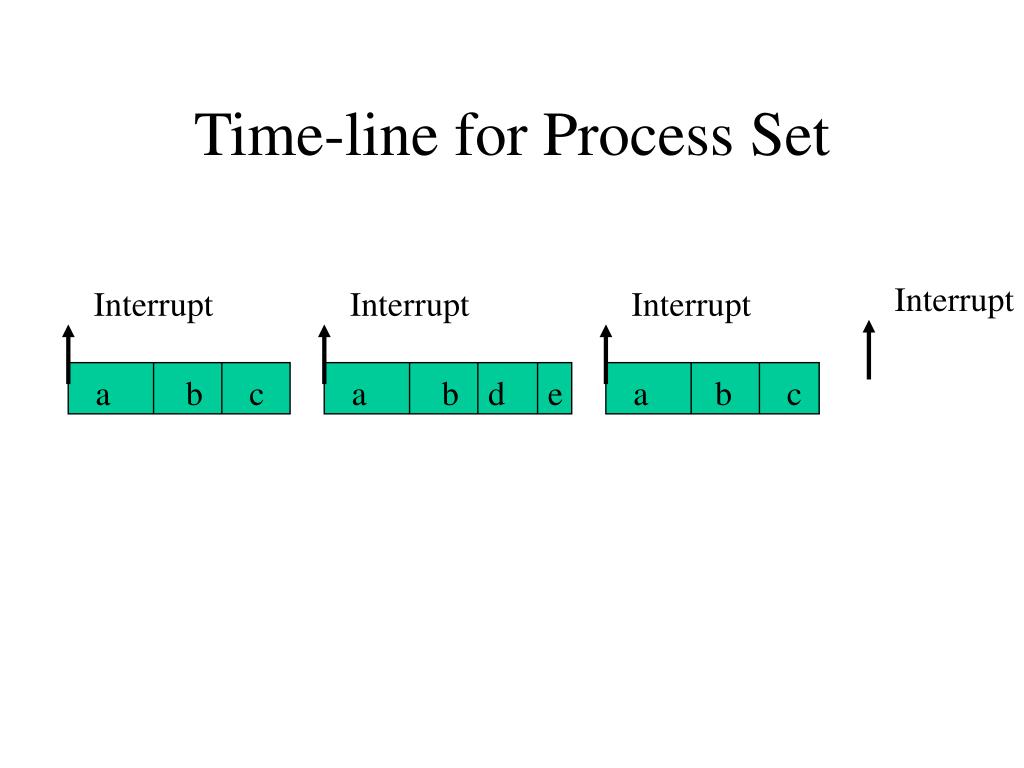 Time-line for Process Set

Interrupt

a b c

Interrupt

a b d e

Interrupt

a b c

Interrupt